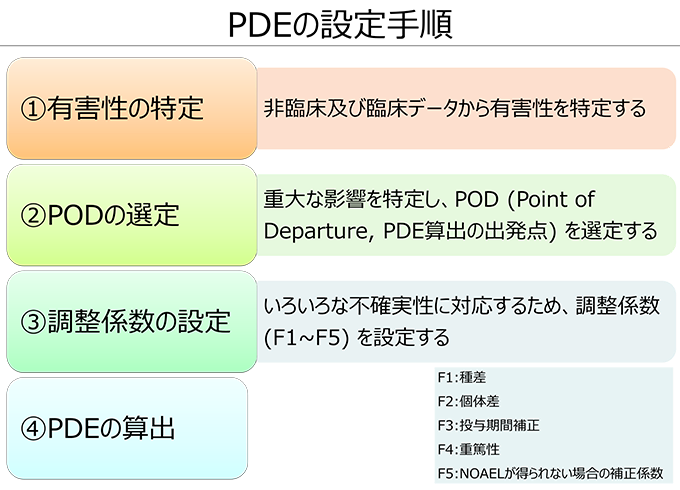 PDEの設定手順

①有害性の特定

非臨床及び臨床データから有害性を特定する

②PODの選定

重大な影響を特定し、POD (Point of Departure, PDE算出の出発点) を選定する

③調整係数の設定

いろいろな不確実性に対応するため、調整係数 (F1~F5) を設定する

④PDEの算出

F1:種差
F2:個体差
F3:投与期間補正
F4:重篤性
F5:NOAELが得られない場合の補正係数